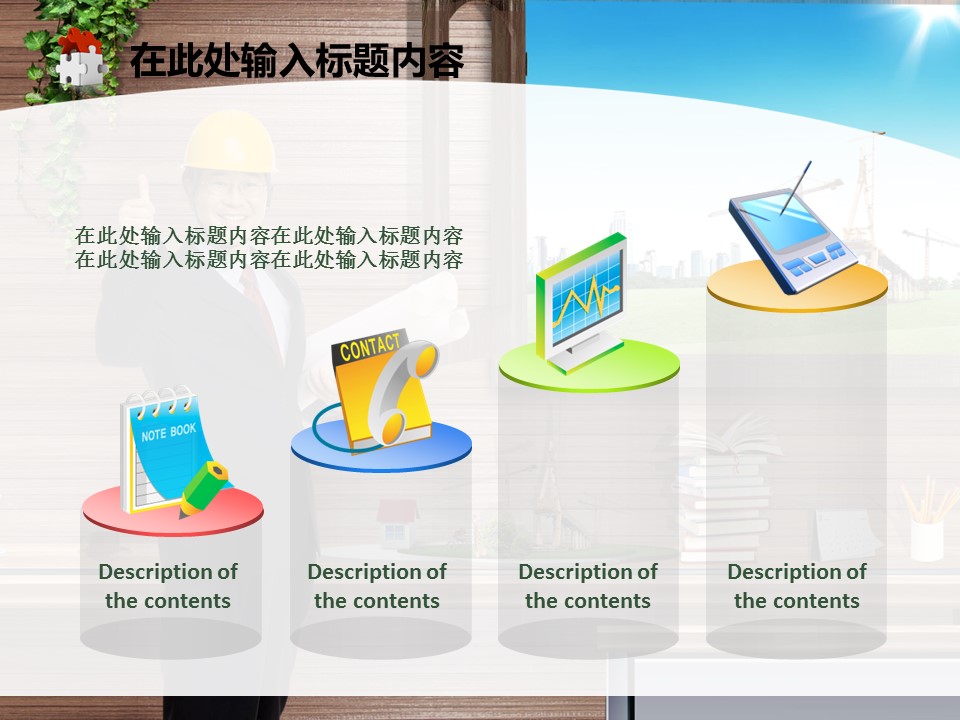 在此处输入标题内容

在此处输入标题内容在此处输入标题内容
在此处输入标题内容在此处输入标题内容

NOTE BOOK

CONTACT

Description of the contents

Description of the contents

Description of the contents

Description of the contents